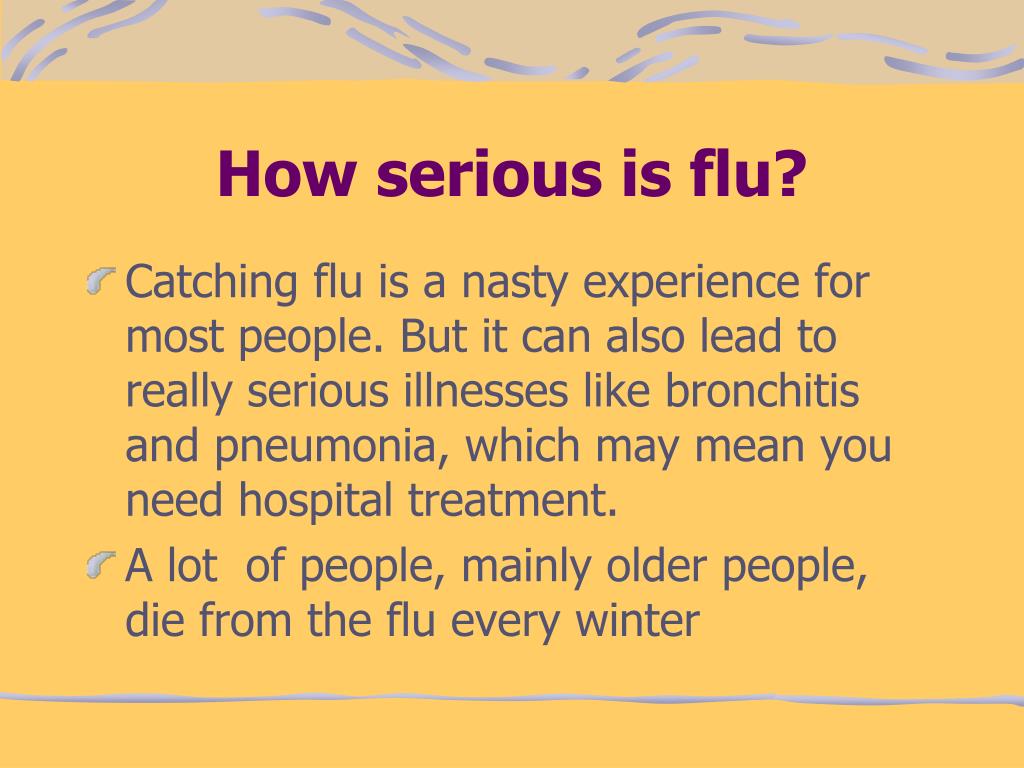 How serious is flu?

Catching flu is a nasty experience for most people. But it can also lead to really serious illnesses like bronchitis and pneumonia, which may mean you need hospital treatment.

A lot  of people, mainly older people, die from the flu every winter